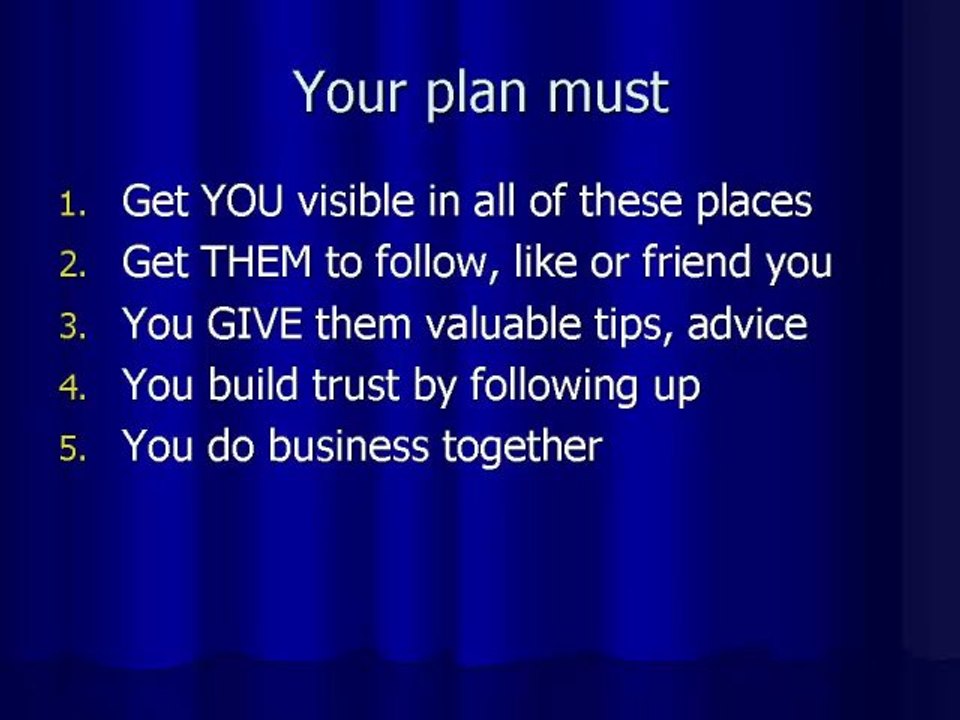 Your plan must

1. Get YOU visible in all of these places
2. Get THEM to follow, like or friend you
3. You GIVE them valuable tips, advice
4. You build trust by following up
5. You do business together